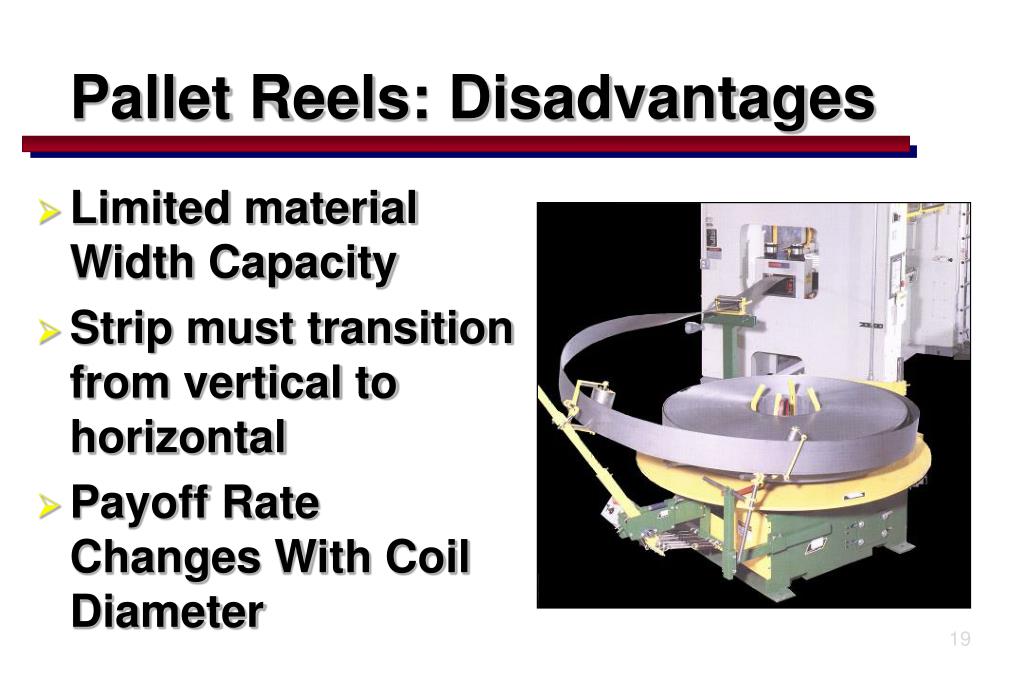 Pallet Reels: Disadvantages

➢ Limited material Width Capacity

➢ Strip must transition from vertical to horizontal

➢ Payoff Rate Changes With Coil Diameter

19